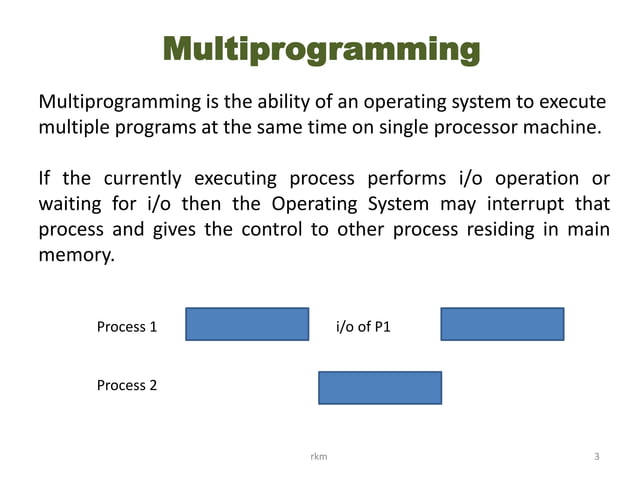 Multiprogramming

Multiprogramming is the ability of an operating system to execute multiple programs at the same time on single processor machine.

If the currently executing process performs i/o operation or waiting for i/o then the Operating System may interrupt that process and gives the control to other process residing in main memory.

Process 1

i/o of P1

Process 2

rkm

3